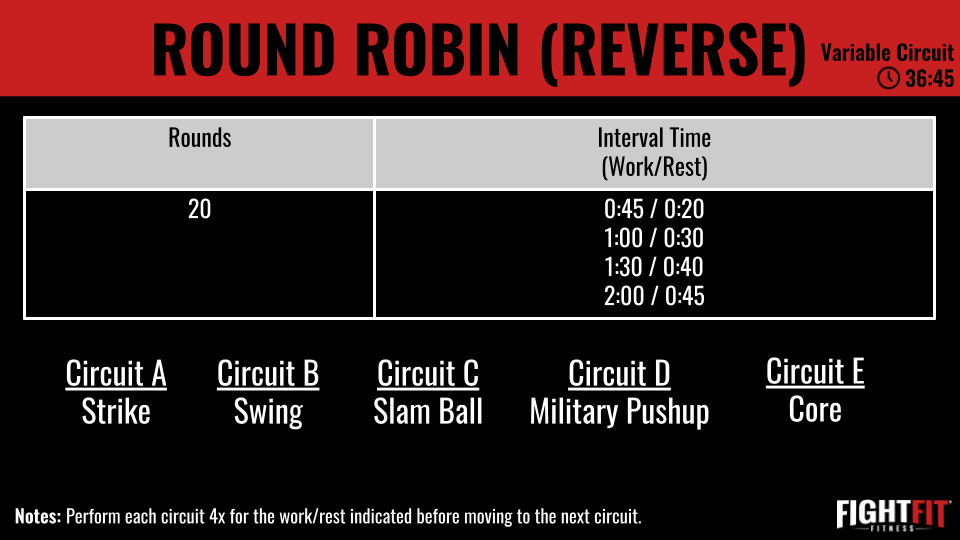 ROUND ROBIN (REVERSE)

Variable Circuit
36:45

| Rounds | Interval Time (Work/Rest) |
|---|---|
| 20 | 0:45 / 0:20 1:00 / 0:30 1:30 / 0:40 2:00 / 0:45 |

Circuit A
Strike

Circuit B
Swing

Circuit C
Slam Ball

Circuit D
Military Pushup

Circuit E
Core

Notes: Perform each circuit 4x for the work/rest indicated before moving to the next circuit.

FIGHTFIT
FITNESS